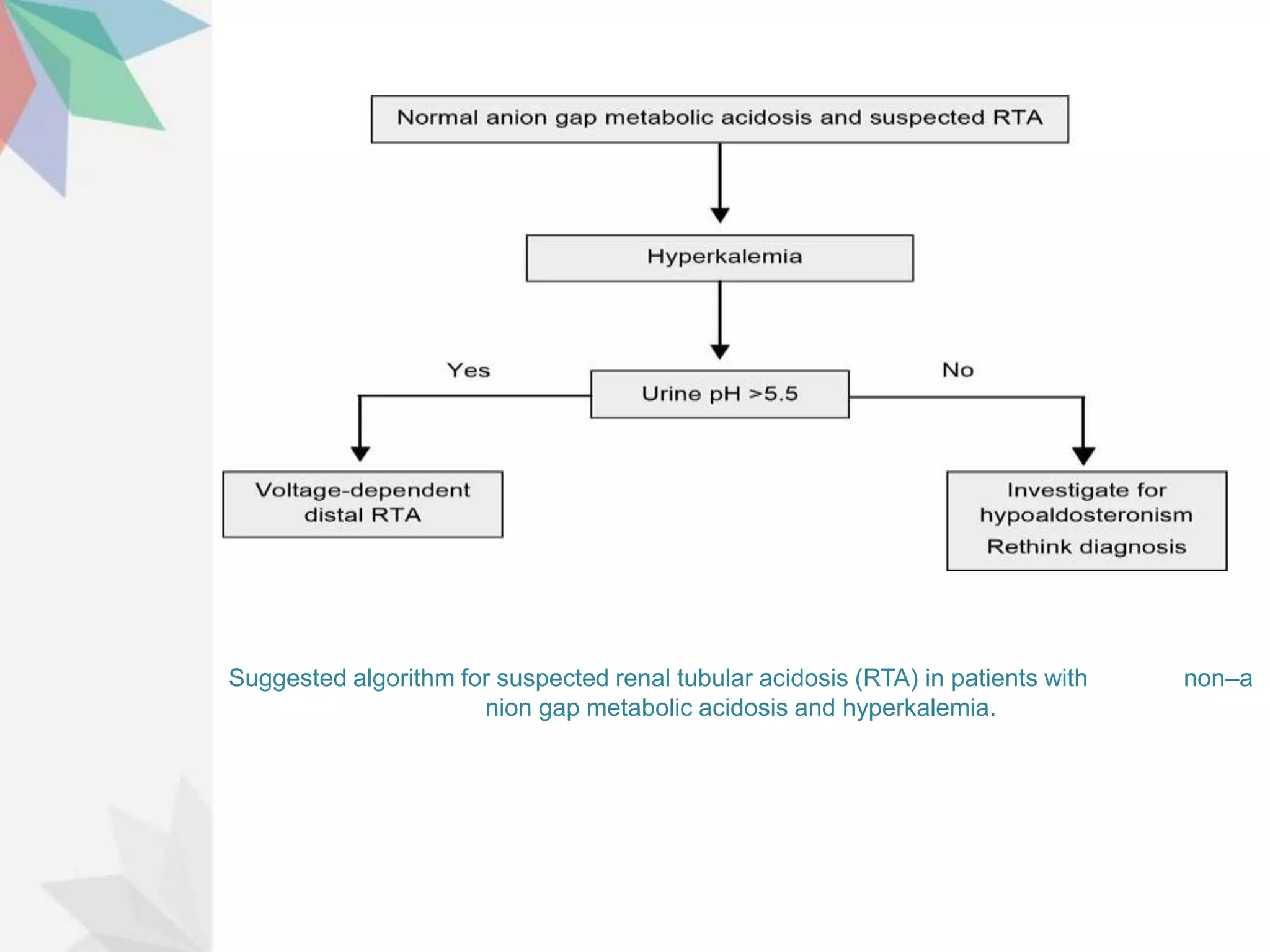 Normal anion gap metabolic acidosis and suspected RTA

Hyperkalemia

Yes

Urine pH >5.5

No

Voltage-dependent distal RTA

Investigate for hypoaldosteronism

Rethink diagnosis

Suggested algorithm for suspected renal tubular acidosis (RTA) in patients with non–a nion gap metabolic acidosis and hyperkalemia.